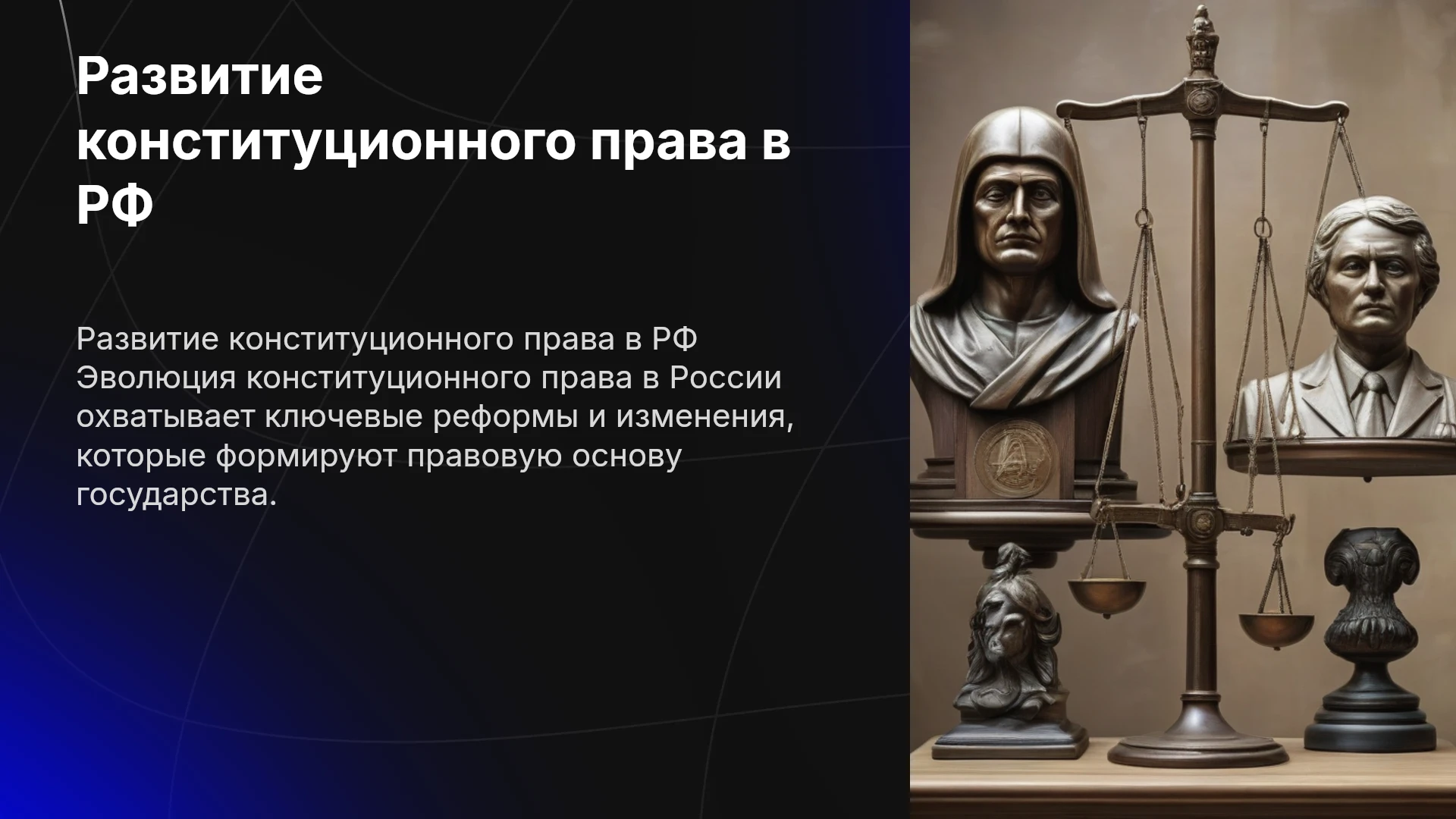 Развитие конституционного права в РФ

Развитие конституционного права в РФ Эволюция конституционного права в России охватывает ключевые реформы и изменения, которые формируют правовую основу государства.